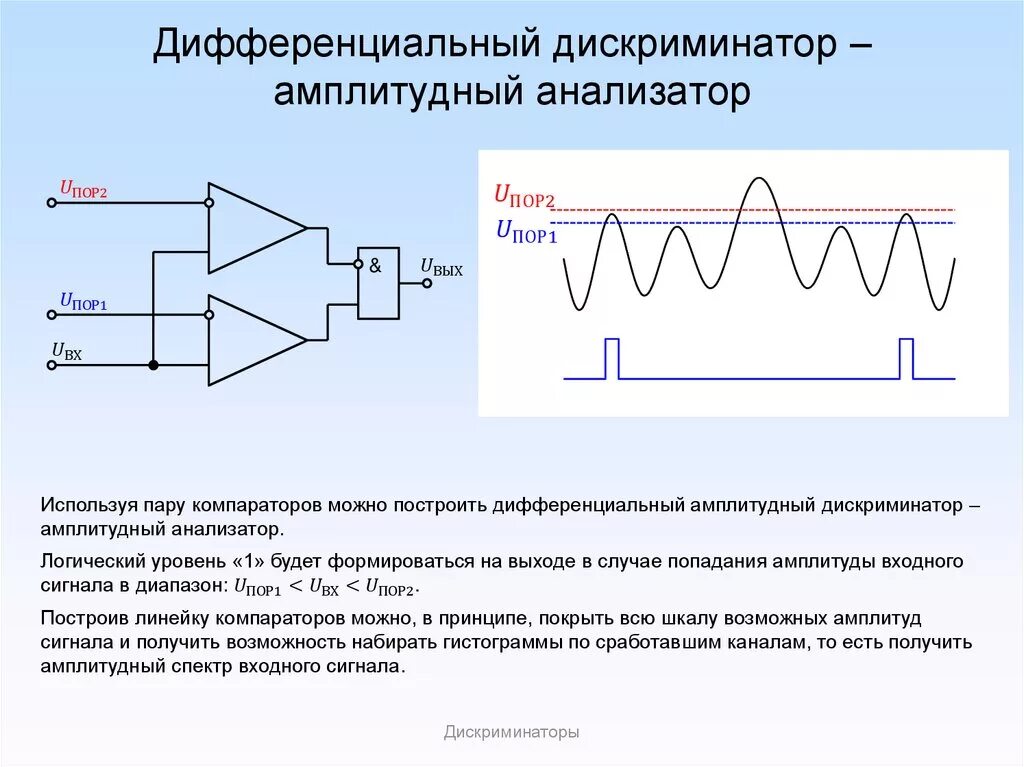 Дифференциальный дискриминатор – амплитудный анализатор

$U_{ПОР2}$

$U_{ПОР1}$

$U_{ВХ}$

&

$U_{ВЫХ}$

$U_{ПОР2}$

$U_{ПОР1}$

Используя пару компараторов можно построить дифференциальный амплитудный дискриминатор – амплитудный анализатор.

Логический уровень «1» будет формироваться на выходе в случае попадания амплитуды входного сигнала в диапазон: $U_{ПОР1} < U_{ВХ} < U_{ПОР2}$.

Построив линейку компараторов можно, в принципе, покрыть всю шкалу возможных амплитуд сигнала и получить возможность набирать гистограммы по сработавшим каналам, то есть получить амплитудный спектр входного сигнала.

Дискриминаторы